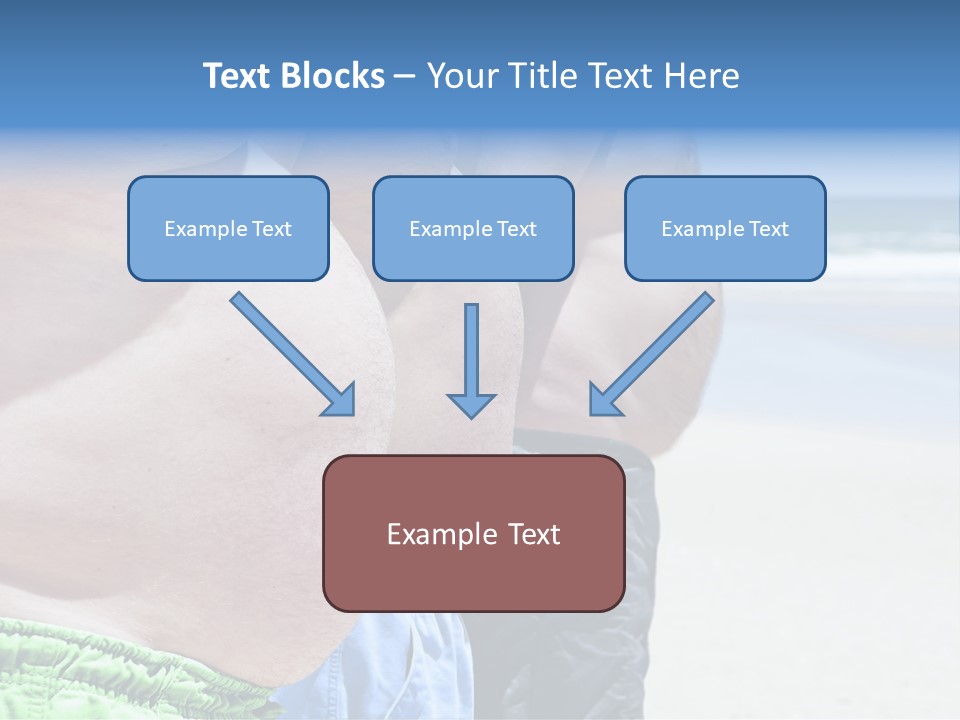 Text Blocks – Your Title Text Here

Example Text

Example Text

Example Text

Example Text